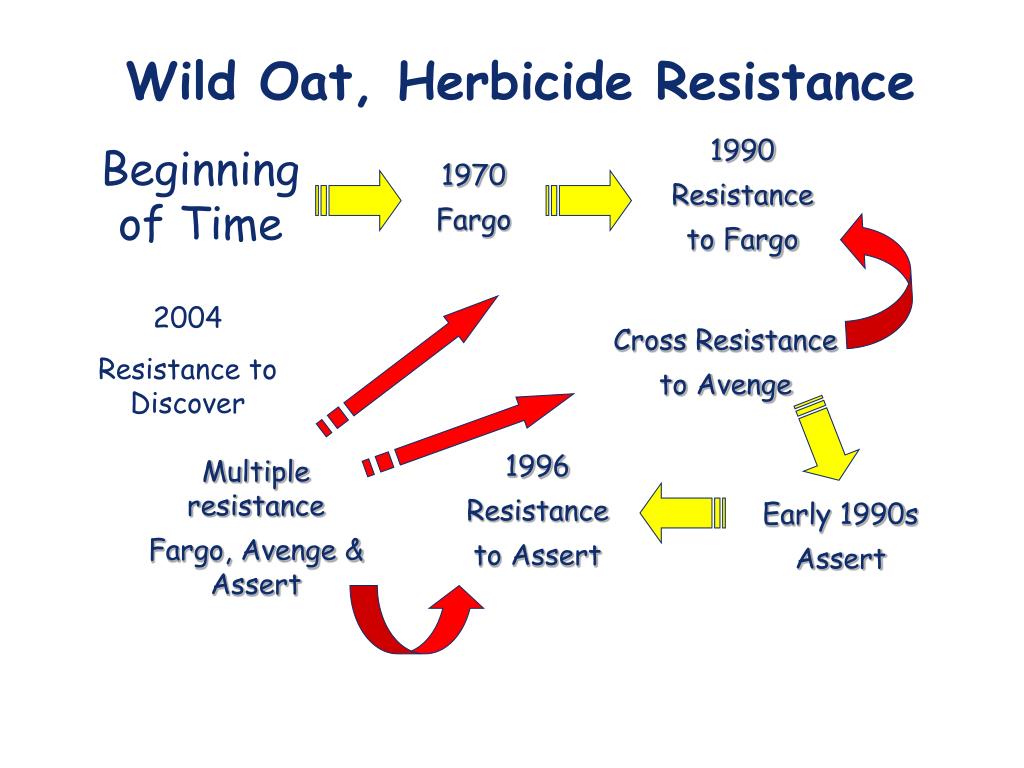 Wild Oat, Herbicide Resistance

Beginning of Time

1970
Fargo

1990
Resistance
to Fargo

Cross Resistance
to Avenge

Early 1990s
Assert

1996
Resistance
to Assert

Multiple resistance
Fargo, Avenge & Assert

2004
Resistance to Discover